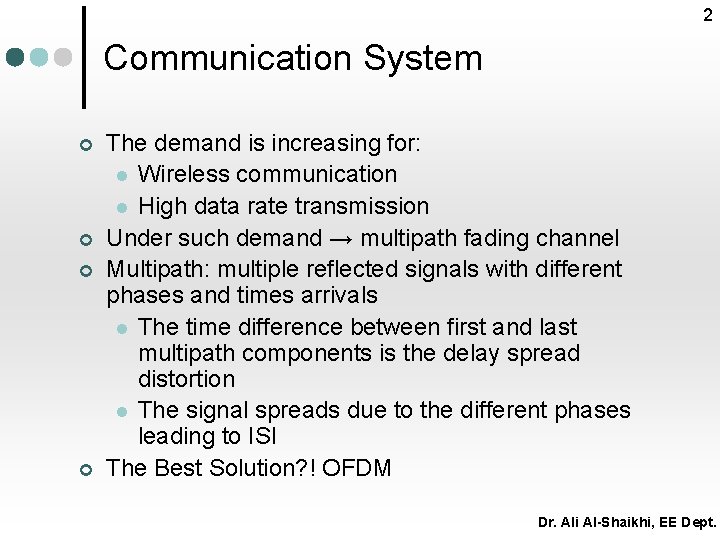 2

Communication System

The demand is increasing for:

Wireless communication

High data rate transmission

Under such demand → multipath fading channel

Multipath: multiple reflected signals with different phases and times arrivals

The time difference between first and last multipath components is the delay spread distortion

The signal spreads due to the different phases leading to ISI

The Best Solution?! OFDM

Dr. Ali Al-Shaikhi, EE Dept.